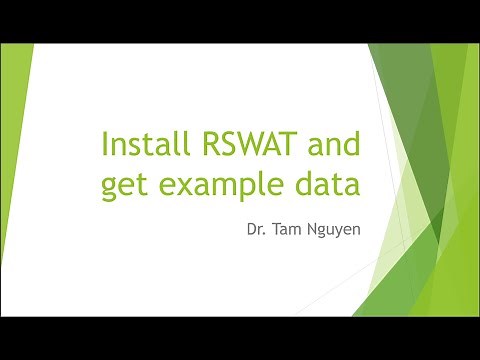 Install RSWAT and get example data

Dr. Tam Nguyen